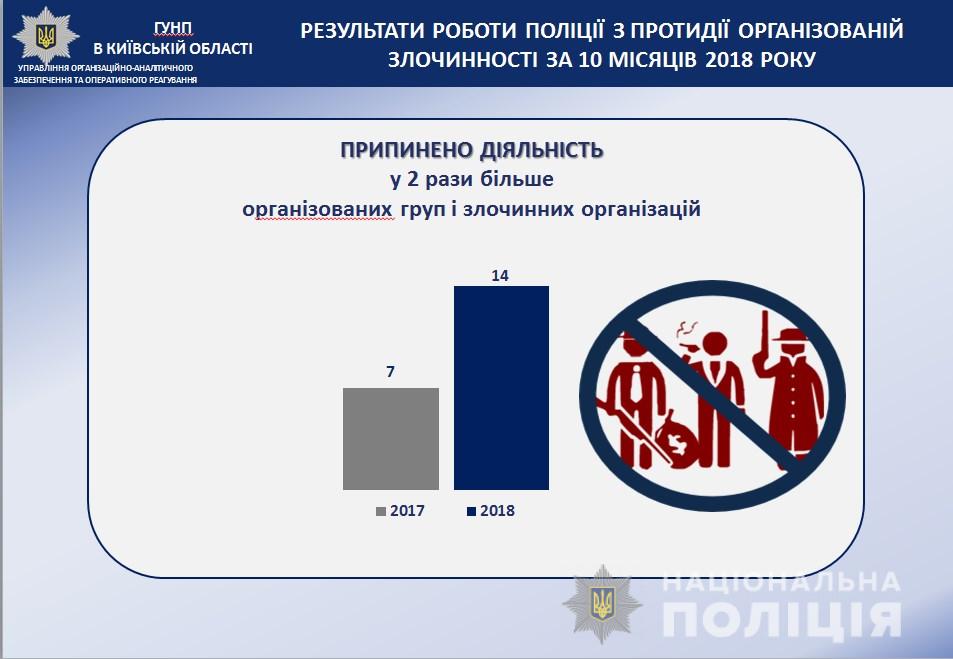 ГУНП
В КИЇВСЬКІЙ ОБЛАСТІ
УПРАВЛІННЯ ОРГАНІЗАЦІЙНО-АНАЛІТИЧНОГО ЗАБЕЗПЕЧЕННЯ ТА ОПЕРАТИВНОГО РЕАГУВАННЯ

РЕЗУЛЬТАТИ РОБОТИ ПОЛІЦІЇ З ПРОТИДІЇ ОРГАНІЗОВАНІЙ ЗЛОЧИННОСТІ ЗА 10 МІСЯЦІВ 2018 РОКУ

ПРИПИНЕНО ДІЯЛЬНІСТЬ
у 2 рази більше
організованих груп і злочинних організацій

7
14

2017
2018

НАЦІОНАЛЬНА
ПОЛІЦІЯ